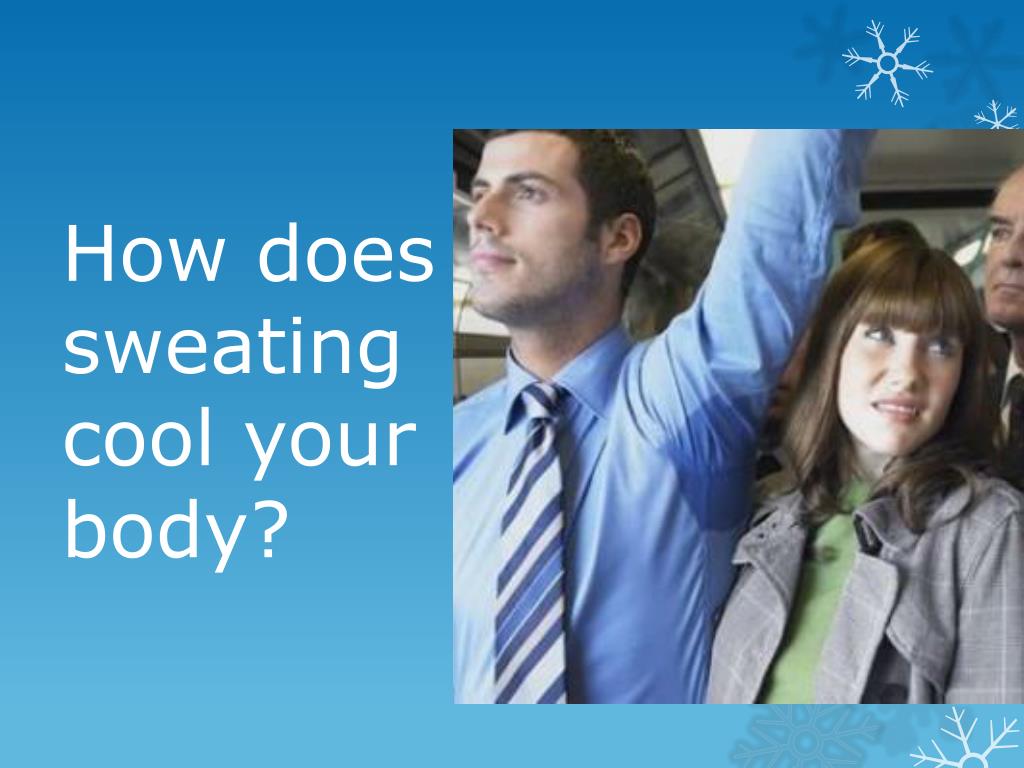 How does sweating cool your body?